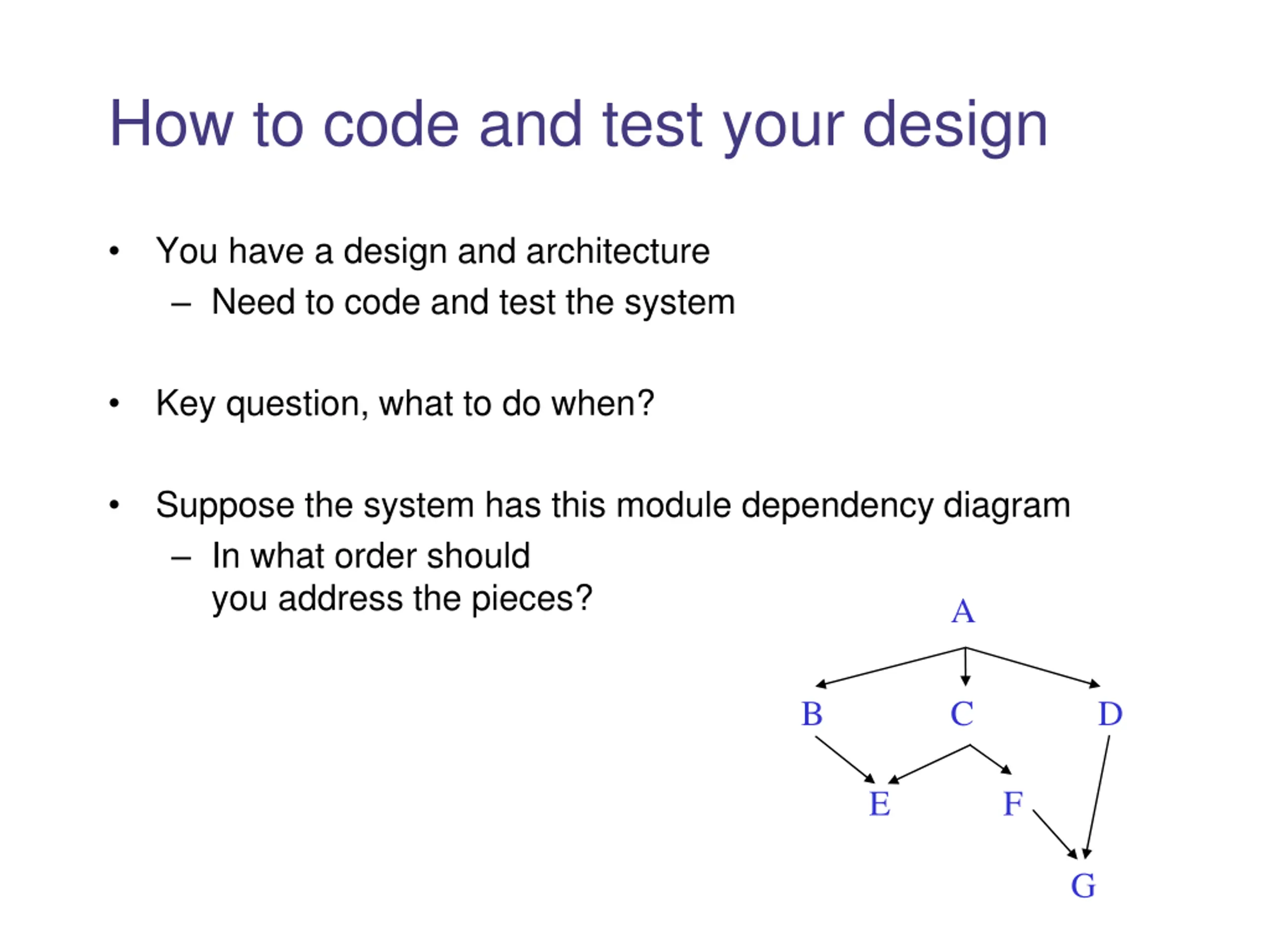 How to code and test your design

• You have a design and architecture
– Need to code and test the system

• Key question, what to do when?

• Suppose the system has this module dependency diagram
– In what order should you address the pieces?

A

B C D

E F

G